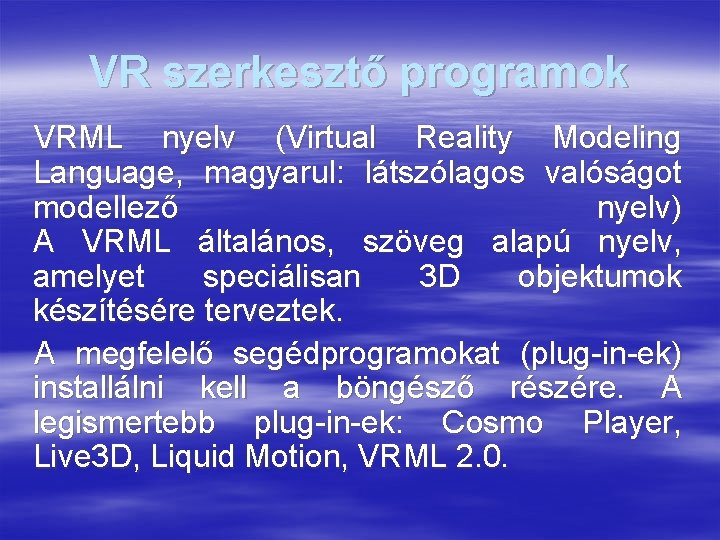 VR szerkesztő programok

VRML nyelv (Virtual Reality Modeling Language, magyarul: látszólagos valóságot modellező nyelv)
A VRML általános, szöveg alapú nyelv, amelyet speciálisan 3D objektumok készítésére terveztek.

A megfelelő segédprogramokat (plug-in-ek) installálni kell a böngésző részére. A legismertebb plug-in-ek: Cosmo Player, Live3D, Liquid Motion, VRML 2.0.